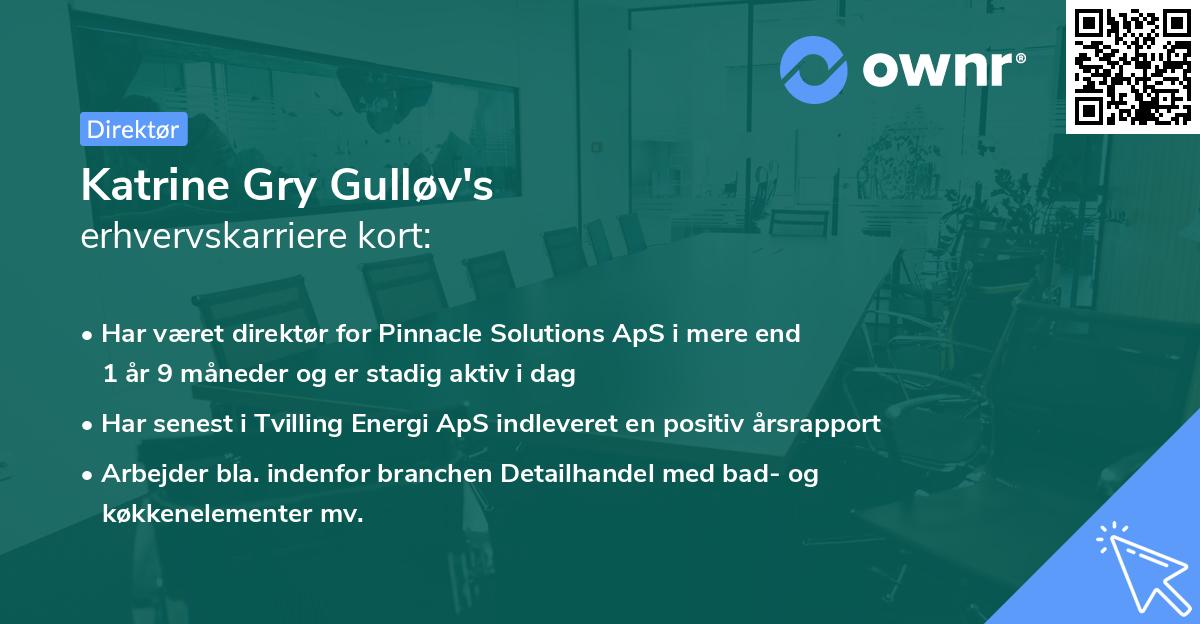 ownr®

Direktør

Katrine Gry Gulløv's
erhvervskarriere kort:

• Har været direktør for Pinnacle Solutions ApS i mere end 1 år 9 måneder og er stadig aktiv i dag
• Har senest i Tvilling Energi ApS indleveret en positiv årsrapport
• Arbejder bla. indenfor branchen Detailhandel med bad- og køkkenelementer mv.